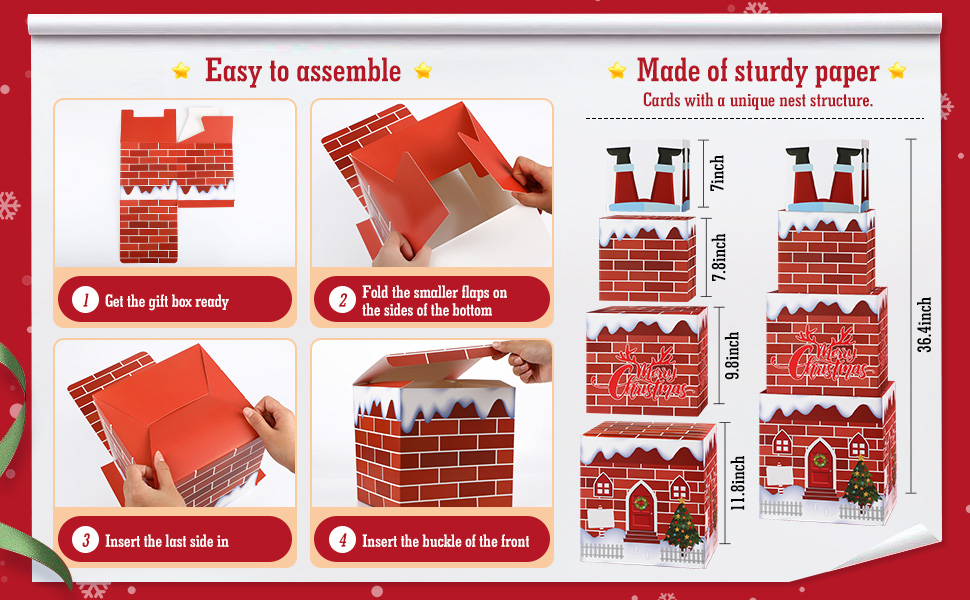 Easy to assemble

1 Get the gift box ready

2 Fold the smaller flaps on the sides of the bottom

3 Insert the last side in

4 Insert the buckle of the front

Made of sturdy paper

Cards with a unique nest structure.

7inch

7.8inch

9.8inch

11.8inch

36.4inch

Merry Christmas

Merry Christmas